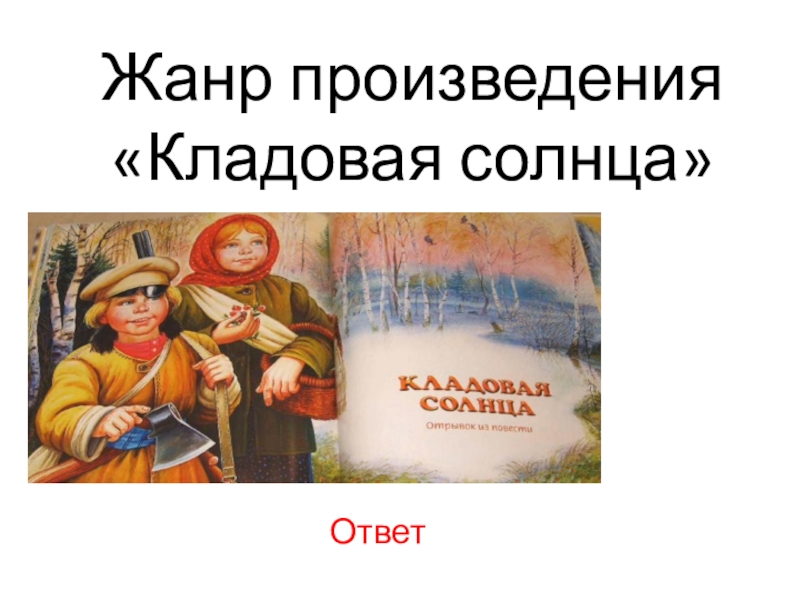 Жанр произведения «Кладовая солнца»

КЛАДОВАЯ СОЛНЦА
Отрывок из повести

Ответ